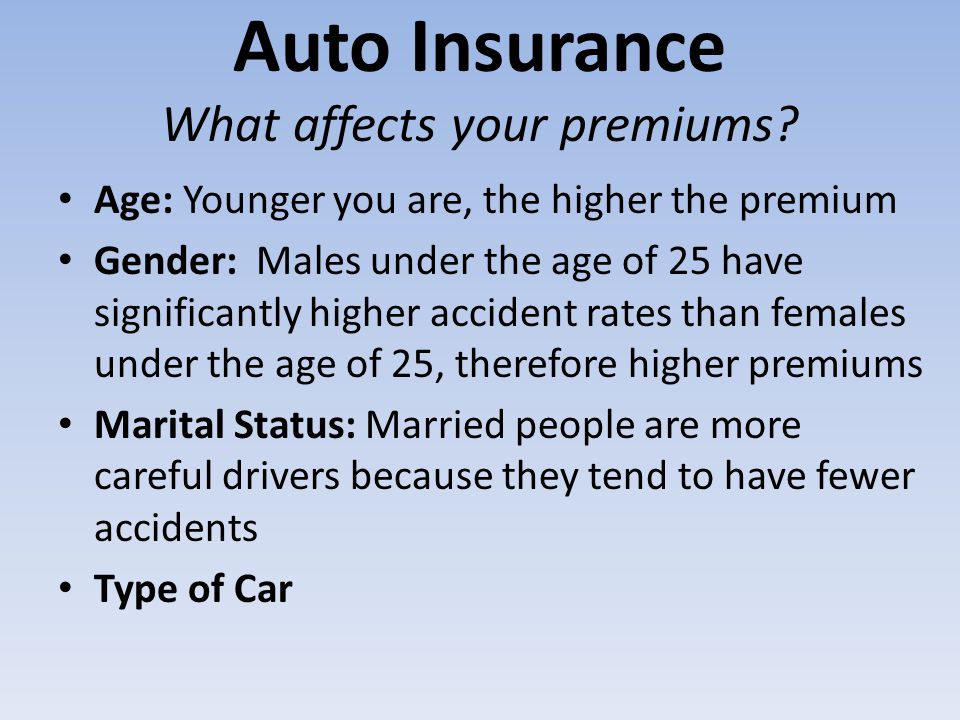 Auto Insurance
What affects your premiums?

• Age: Younger you are, the higher the premium
• Gender: Males under the age of 25 have significantly higher accident rates than females under the age of 25, therefore higher premiums
• Marital Status: Married people are more careful drivers because they tend to have fewer accidents
• Type of Car